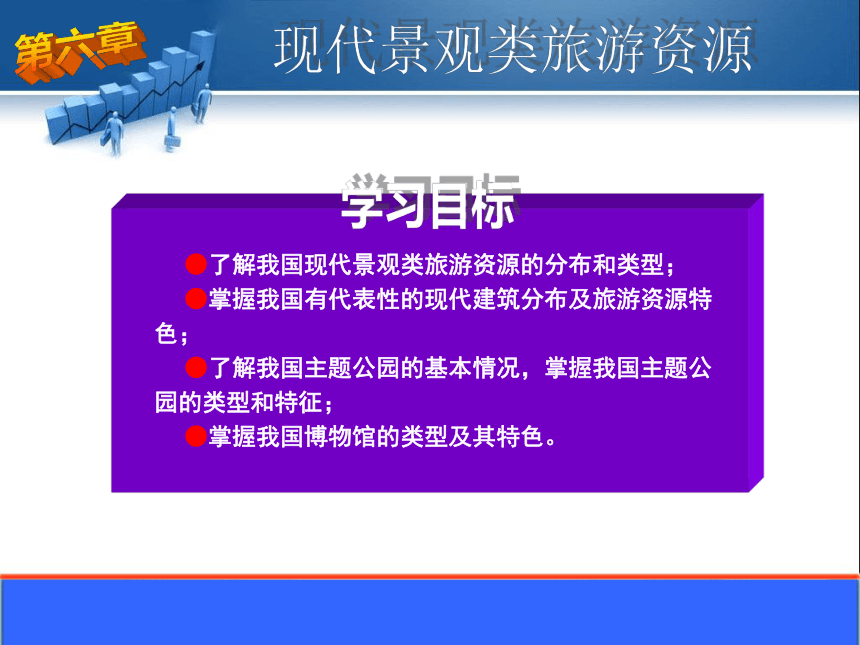 第六章

现代景观类旅游资源

学习目标

●了解我国现代景观类旅游资源的分布和类型；

●掌握我国有代表性的现代建筑分布及旅游资源特色；

●了解我国主题公园的基本情况，掌握我国主题公园的类型和特征；

●掌握我国博物馆的类型及其特色。